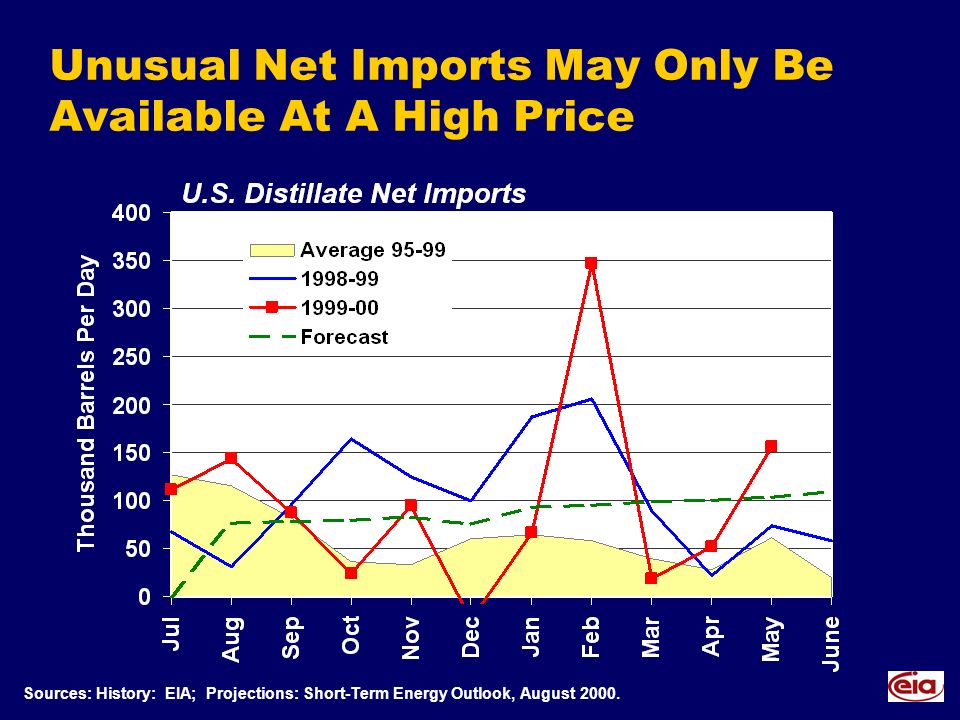 Unusual Net Imports May Only Be Available At A High Price

U.S. Distillate Net Imports

Thousand Barrels Per Day

400
350
300
250
200
150
100
50
0

Average 95-99
1998-99
1999-00
Forecast

Jul
Aug
Sep
Oct
Nov
Dec
Jan
Feb
Mar
Apr
May
June

Sources: History: EIA; Projections: Short-Term Energy Outlook, August 2000.

eia